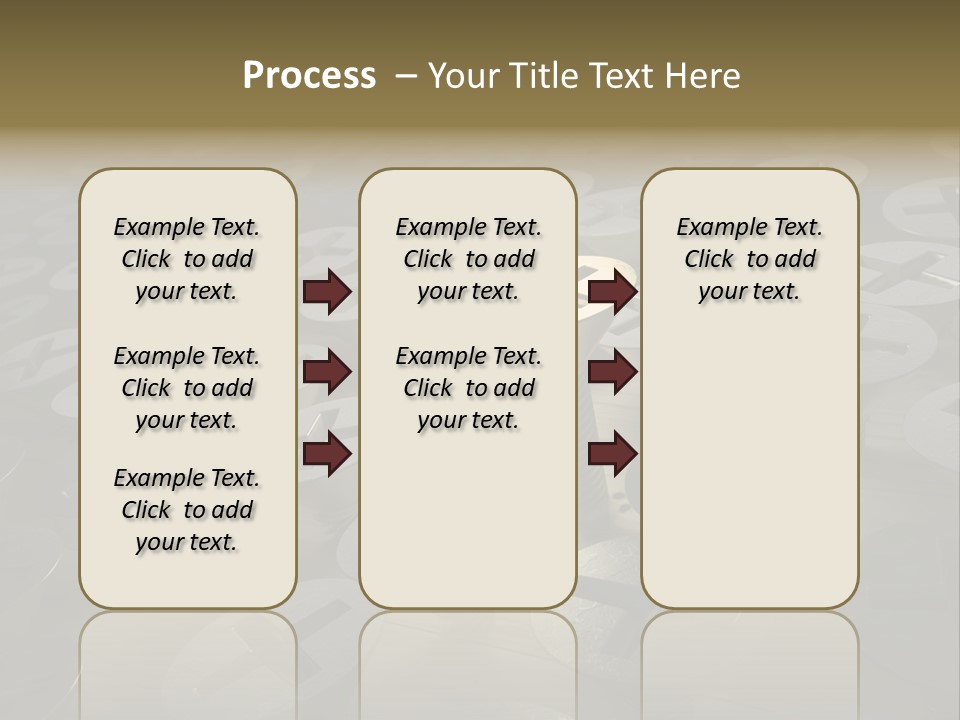 Process – Your Title Text Here

Example Text. Click to add your text.

Example Text. Click to add your text.

Example Text. Click to add your text.

Example Text. Click to add your text.

Example Text. Click to add your text.

Example Text. Click to add your text.